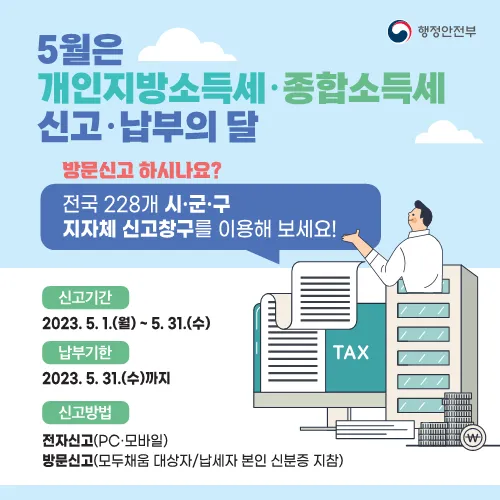 행정안전부

5월은
개인지방소득세·종합소득세
신고·납부의 달

방문신고 하시나요?

전국 228개 시·군·구 지자체 신고창구를 이용해 보세요!

신고기간
2023. 5. 1.(월) ~ 5. 31.(수)

납부기한
2023. 5. 31.(수)까지

신고방법
전자신고(PC·모바일)
방문신고(모두채움 대상자/납세자 본인 신분증 지참)

TAX

₩